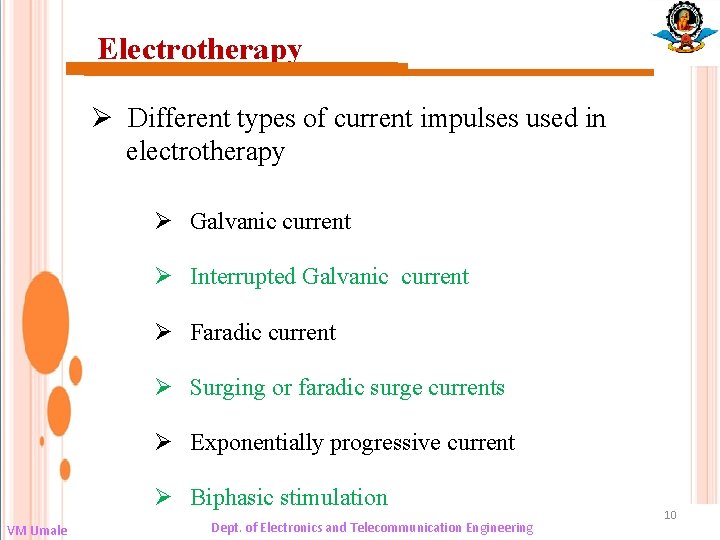 Electrotherapy

➢ Different types of current impulses used in electrotherapy

➢ Galvanic current

➢ Interrupted Galvanic current

➢ Faradic current

➢ Surging or faradic surge currents

➢ Exponentially progressive current

➢ Biphasic stimulation

10

VM Umale

Dept. of Electronics and Telecommunication Engineering